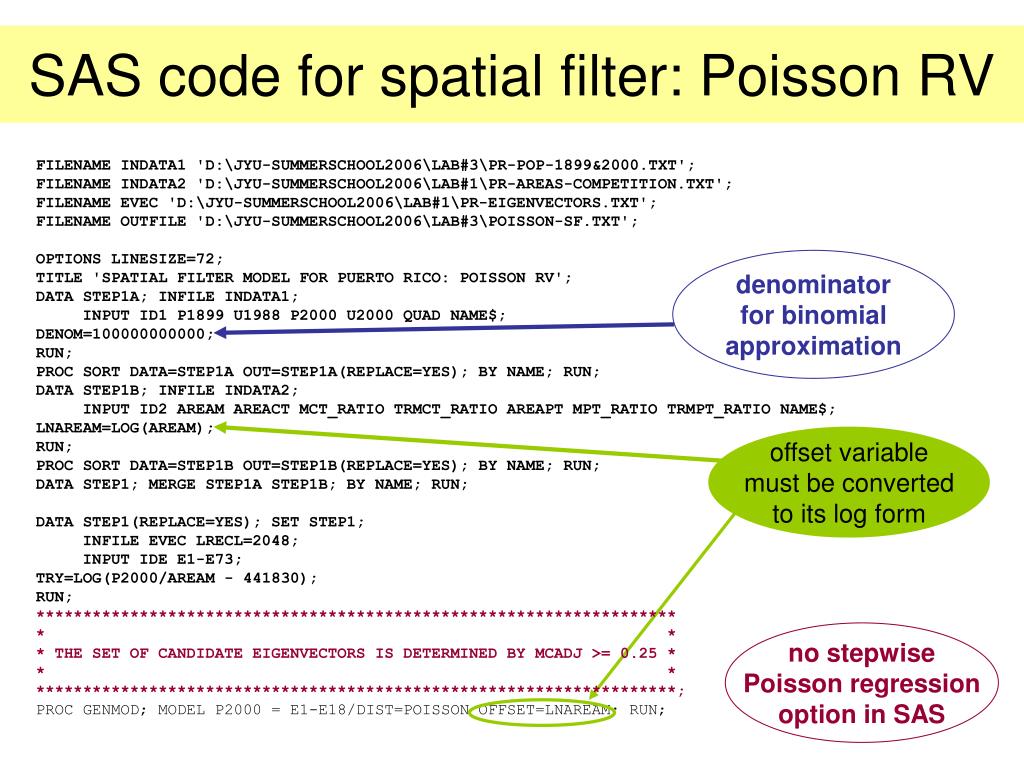 SAS code for spatial filter: Poisson RV

FILENAME INDATA1 'D:\JYU-SUMMERSCHOOL2006\LAB#3\PR-POP-1899&2000.TXT';
FILENAME INDATA2 'D:\JYU-SUMMERSCHOOL2006\LAB#1\PR-AREAS-COMPETITION.TXT';
FILENAME EVEC 'D:\JYU-SUMMERSCHOOL2006\LAB#1\PR-EIGENVECTORS.TXT';
FILENAME OUTFILE 'D:\JYU-SUMMERSCHOOL2006\LAB#3\POISSON-SF.TXT';

OPTIONS LINESIZE=72;
TITLE 'SPATIAL FILTER MODEL FOR PUERTO RICO: POISSON RV';
DATA STEP1A; INFILE INDATA1;
INPUT ID1 P1899 U1988 P2000 U2000 QUAD NAME$;
DENOM=100000000000;
RUN;
PROC SORT DATA=STEP1A OUT=STEP1A(REPLACE=YES); BY NAME; RUN;
DATA STEP1B; INFILE INDATA2;
INPUT ID2 AREAM AREACT MCT_RATIO TRMCT_RATIO AREAPT MPT_RATIO TRMPT_RATIO NAME$;
LNAREAM=LOG(AREAM);
RUN;
PROC SORT DATA=STEP1B OUT=STEP1B(REPLACE=YES); BY NAME; RUN;
DATA STEP1; MERGE STEP1A STEP1B; BY NAME; RUN;

DATA STEP1(REPLACE=YES); SET STEP1;
INFILE EVEC LRECL=2048;
INPUT IDE E1-E73;
TRY=LOG(P2000/AREAM - 441830);
RUN;
**********************************************************************
* *
* THE SET OF CANDIDATE EIGENVECTORS IS DETERMINED BY MCADJ >= 0.25 *
* *
**********************************************************************;
PROC GENMOD; MODEL P2000 = E1-E18/DIST=POISSON OFFSET=LNAREAM; RUN;

denominator for binomial approximation

offset variable must be converted to its log form

no stepwise Poisson regression option in SAS